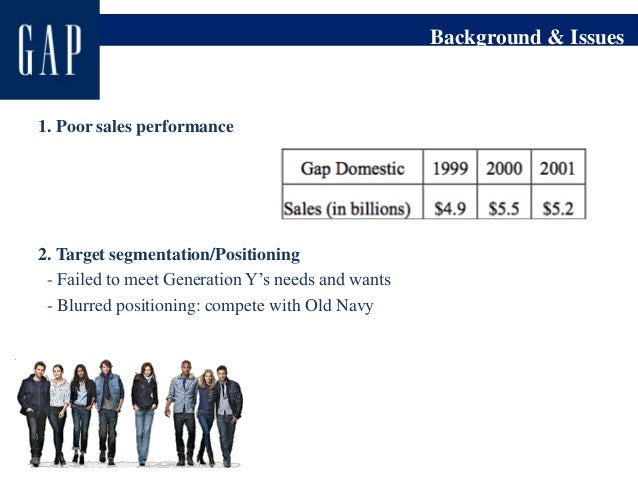 GAP

Background & Issues

1. Poor sales performance

| Gap Domestic | 1999 | 2000 | 2001 |
|---|---|---|---|
| Sales (in billions) | \$4.9 | \$5.5 | \$5.2 |

2. Target segmentation/Positioning
- Failed to meet Generation Y's needs and wants
- Blurred positioning: compete with Old Navy